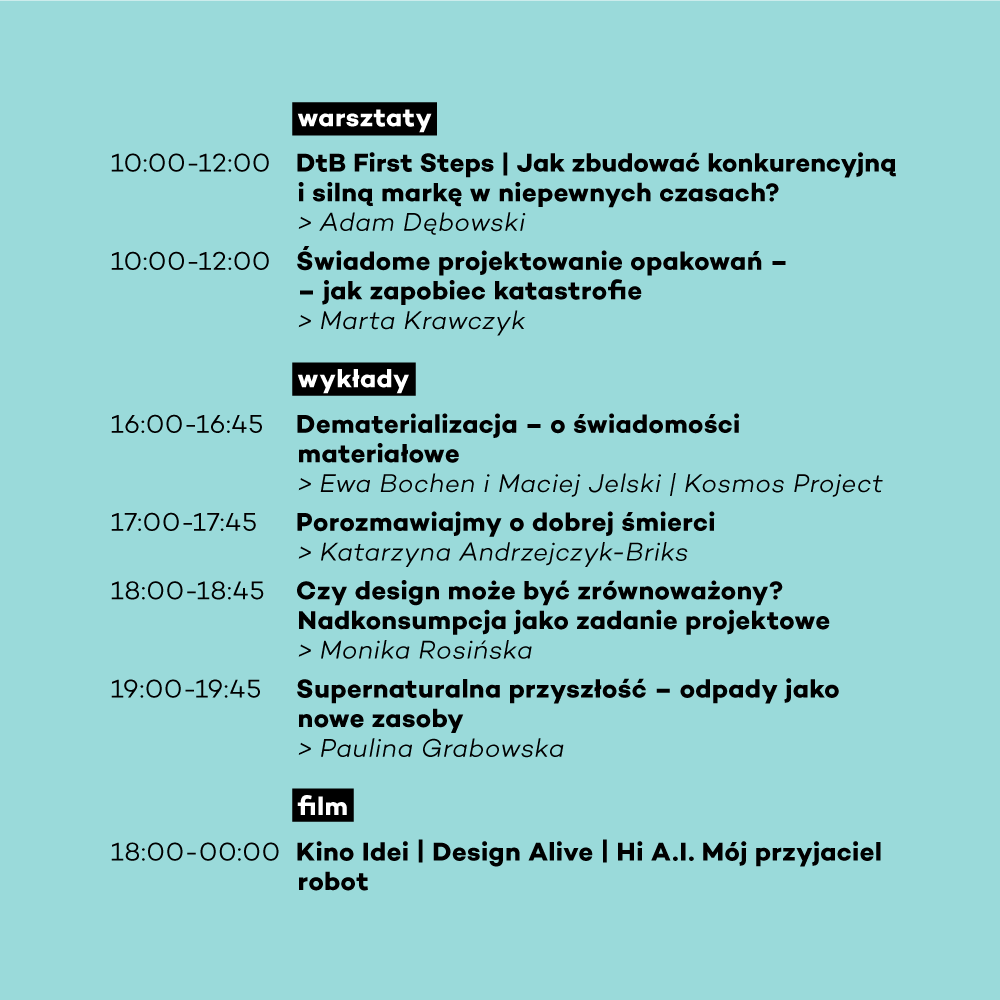 warsztaty

10:00-12:00 DtB First Steps | Jak zbudować konkurencyjną i silną markę w niepewnych czasach?
> Adam Dębowski

10:00-12:00 Świadome projektowanie opakowań – – jak zapobiec katastrofie
> Marta Krawczyk

wykłady

16:00-16:45 Dematerializacja – o świadomości materiałowe
> Ewa Bochen i Maciej Jelski | Kosmos Project

17:00-17:45 Porozmawiajmy o dobrej śmierci
> Katarzyna Andrzejczyk-Briks

18:00-18:45 Czy design może być zrównoważony? Nadkonsumpcja jako zadanie projektowe
> Monika Rosińska

19:00-19:45 Supernaturalna przyszłość – odpady jako nowe zasoby
> Paulina Grabowska

film

18:00-00:00 Kino Idei | Design Alive | Hi A.I. Mój przyjaciel robot